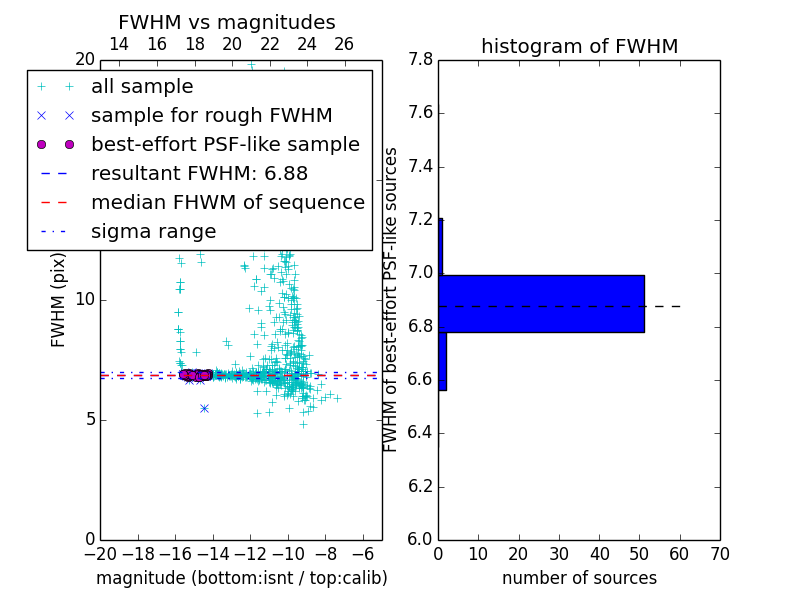 FWHM vs magnitudes

14 16 18 20 22 24 26

20

all sample
sample for rough FWHM
best-effort PSF-like sample
resultant FWHM: 6.88
median FHWM of sequence
sigma range

FWHM (pix)

10

5

0

−20 −18 −16 −14 −12 −10 −8 −6

magnitude (bottom:isnt / top:calib)

histogram of FWHM

7.8
7.6
7.4
7.2
7.0
6.8
6.6
6.4
6.2
6.0

FWHM of best-effort PSF-like sources

0 10 20 30 40 50 60 70

number of sources